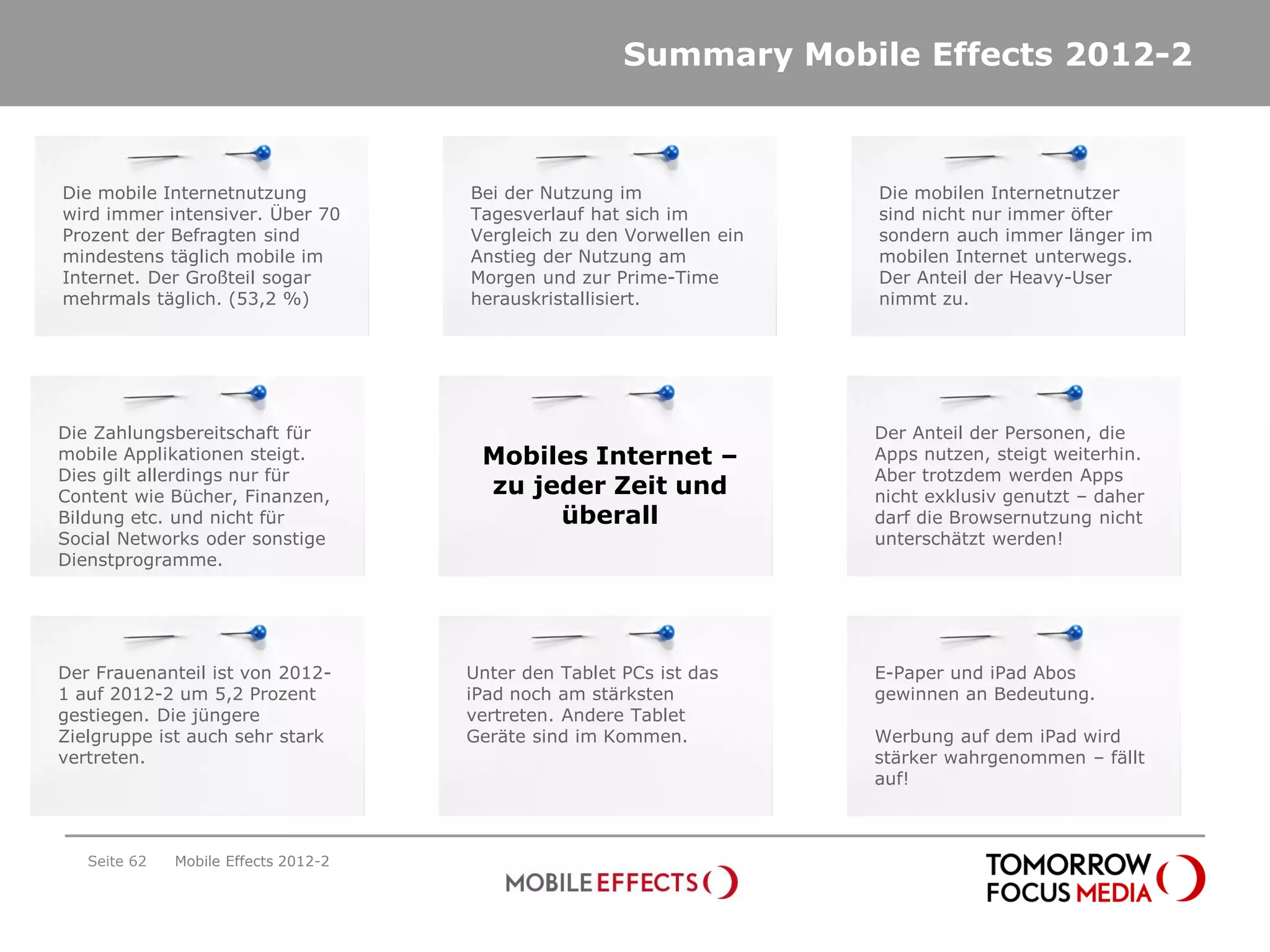 Summary Mobile Effects 2012-2

Die mobile Internetnutzung wird immer intensiver. Über 70 Prozent der Befragten sind mindestens täglich mobile im Internet. Der Großteil sogar mehrmals täglich. (53,2 %)

Bei der Nutzung im Tagesverlauf hat sich im Vergleich zu den Vorwellen ein Anstieg der Nutzung am Morgen und zur Prime-Time herauskristallisiert.

Die mobilen Internetnutzer sind nicht nur immer öfter sondern auch immer länger im mobilen Internet unterwegs. Der Anteil der Heavy-User nimmt zu.

Die Zahlungsbereitschaft für mobile Applikationen steigt. Dies gilt allerdings nur für Content wie Bücher, Finanzen, Bildung etc. und nicht für Social Networks oder sonstige Dienstprogramme.

Mobiles Internet – zu jeder Zeit und überall

Der Anteil der Personen, die Apps nutzen, steigt weiterhin. Aber trotzdem werden Apps nicht exklusiv genutzt – daher darf die Browsernutzung nicht unterschätzt werden!

Der Frauenanteil ist von 2012-1 auf 2012-2 um 5,2 Prozent gestiegen. Die jüngere Zielgruppe ist auch sehr stark vertreten.

Unter den Tablet PCs ist das iPad noch am stärksten vertreten. Andere Tablet Geräte sind im Kommen.

E-Paper und iPad Abos gewinnen an Bedeutung.

Werbung auf dem iPad wird stärker wahrgenommen – fällt auf!

Seite 62 Mobile Effects 2012-2

MOBILE EFFECTS

TOMORROW FOCUS MEDIA